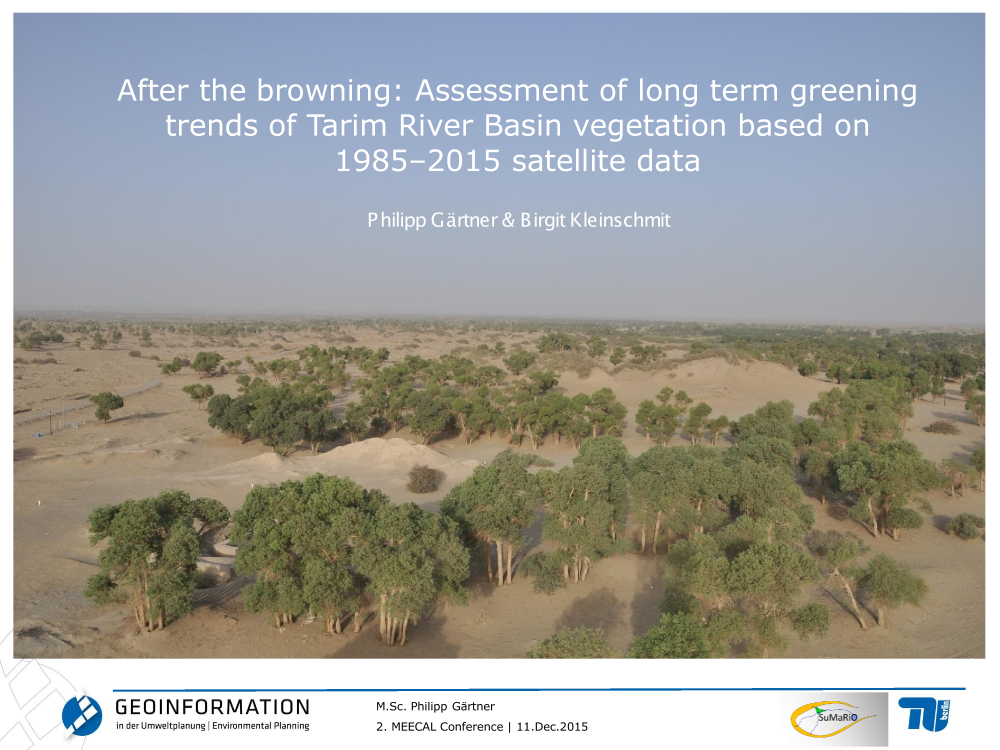 After the browning: Assessment of long term greening trends of Tarim River Basin vegetation based on 1985–2015 satellite data

Philipp Gärtner & Birgit Kleinschmit

GEOINFORMATION
in der Umweltplanung | Environmental Planning

M.Sc. Philipp Gärtner
2. MEECAL Conference | 11.Dec.2015

SuMaRiO

TU berlin